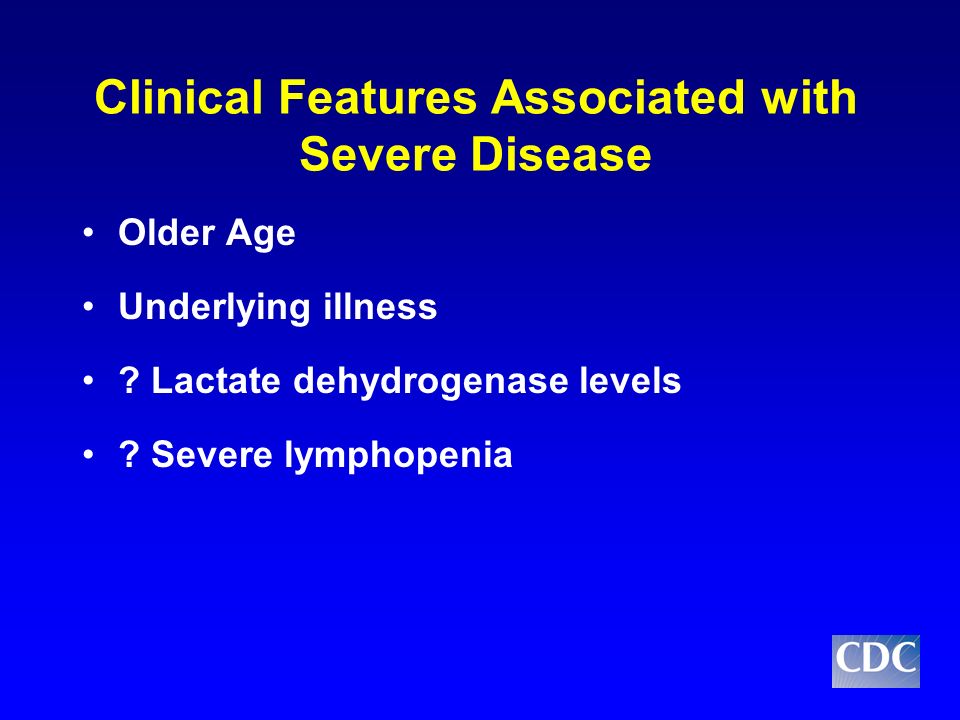 Clinical Features Associated with Severe Disease

• Older Age
• Underlying illness
• ? Lactate dehydrogenase levels
• ? Severe lymphopenia

CDC